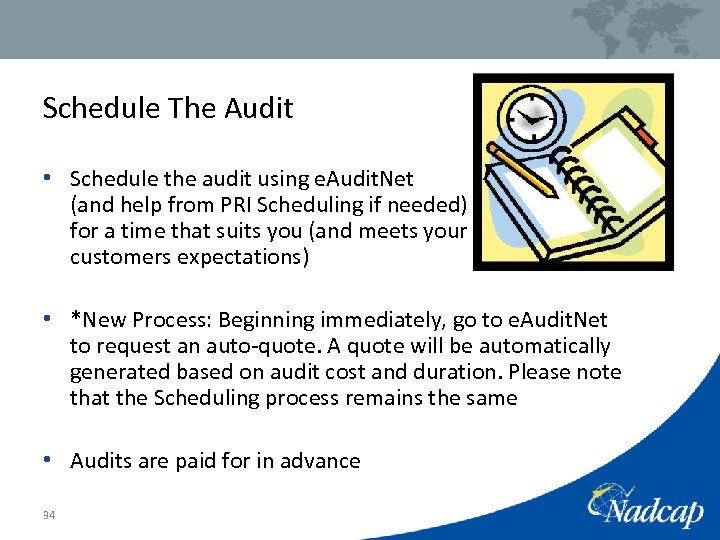 Schedule The Audit

• Schedule the audit using eAuditNet (and help from PRI Scheduling if needed) for a time that suits you (and meets your customers expectations)

• *New Process: Beginning immediately, go to eAuditNet to request an auto-quote. A quote will be automatically generated based on audit cost and duration. Please note that the Scheduling process remains the same

• Audits are paid for in advance

34

Nadcap